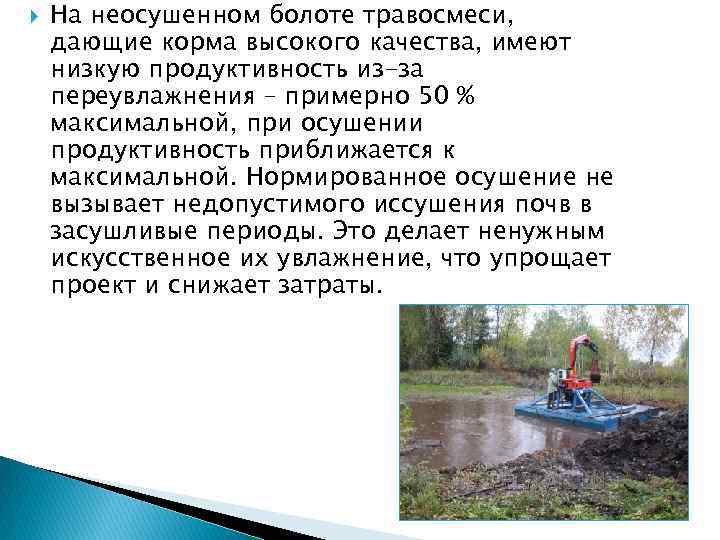 На неосушенном болоте травосмеси, дающие корма высокого качества, имеют низкую продуктивность из-за переувлажнения – примерно 50 % максимальной, при осушении продуктивность приближается к максимальной. Нормированное осушение не вызывает недопустимого иссушения почв в засушливые периоды. Это делает ненужным искусственное их увлажнение, что упрощает проект и снижает затраты.